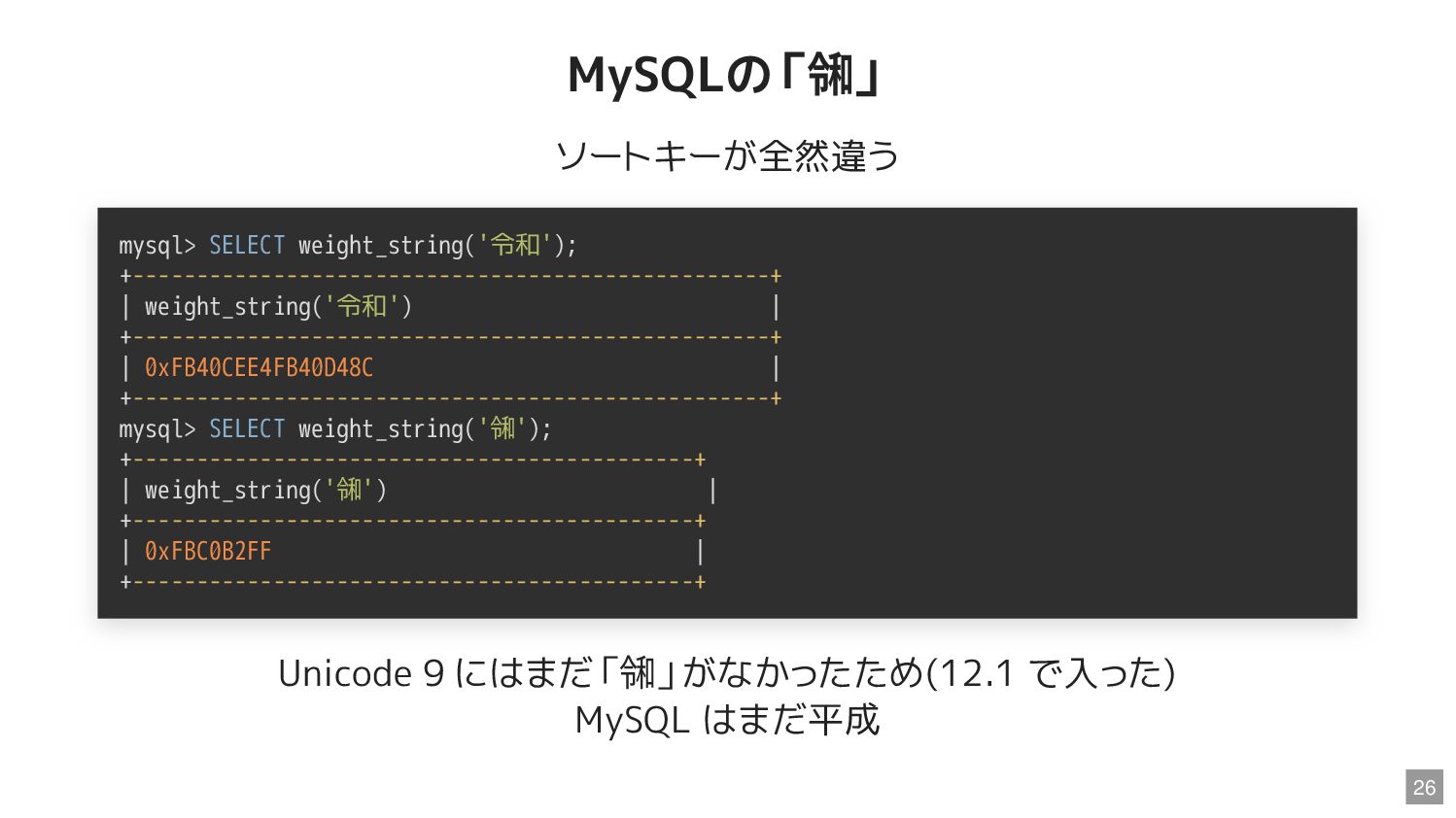 MySQLの「㋿」

ソートキーが全然違う

mysql> SELECT weight_string('令和');
+------------------------------------------------+
| weight_string('令和')                           |
+------------------------------------------------+
| 0xFB40CEE4FB40D48C                             |
+------------------------------------------------+
mysql> SELECT weight_string('㋿');
+------------------------------------------+
| weight_string('㋿')                      |
+------------------------------------------+
| 0xFBC0B2FF                               |
+------------------------------------------+

Unicode 9 にはまだ「㋿」がなかったため(12.1 で入った)
MySQL はまだ平成

26